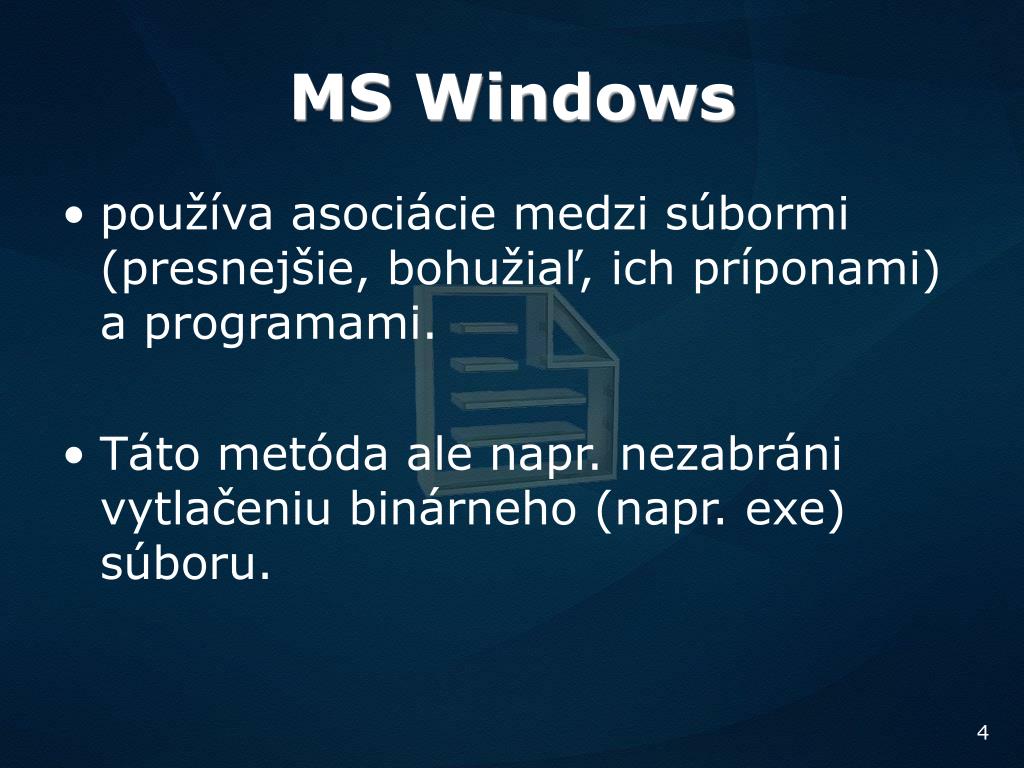 MS Windows

• používa asociácie medzi súbormi (presnejšie, bohužiaľ, ich príponami) a programami.

• Táto metóda ale napr. nezabráni vytlačeniu binárneho (napr. exe) súboru.

4